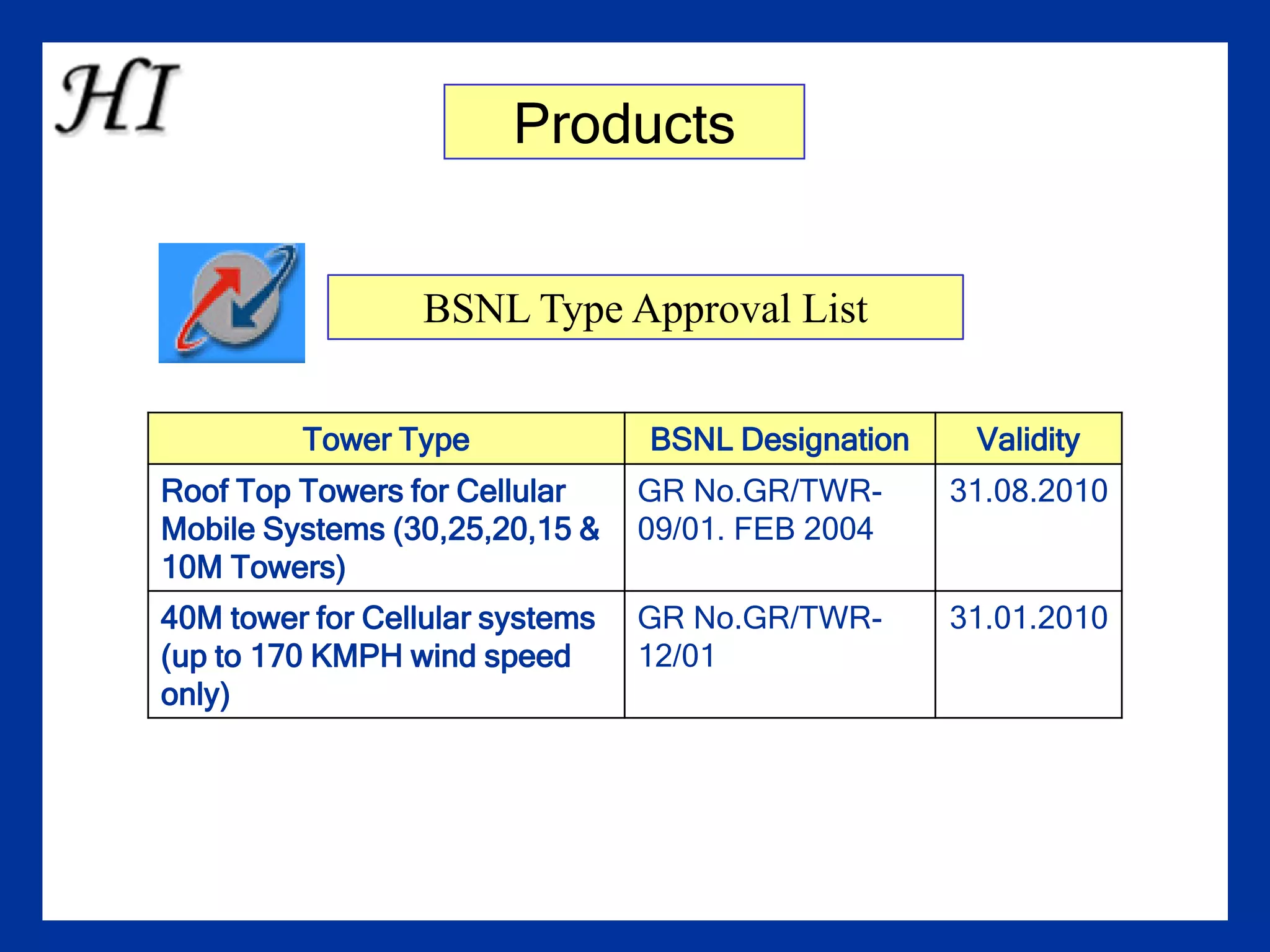 HI

Products

BSNL Type Approval List

| Tower Type | BSNL Designation | Validity |
|---|---|---|
| Roof Top Towers for Cellular Mobile Systems (30,25,20,15 & 10M Towers) | GR No.GR/TWR-09/01. FEB 2004 | 31.08.2010 |
| 40M tower for Cellular systems (up to 170 KMPH wind speed only) | GR No.GR/TWR-12/01 | 31.01.2010 |